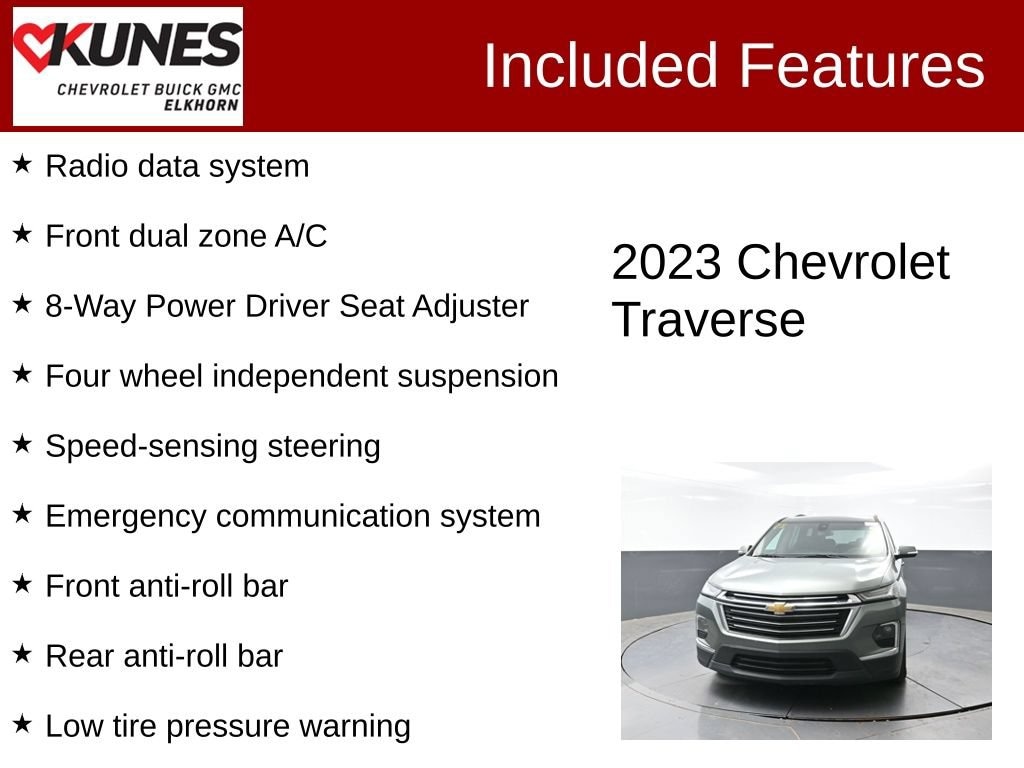 KUNES
CHEVROLET BUICK GMC
ELKHORN

Included Features

★ Radio data system

★ Front dual zone A/C

★ 8-Way Power Driver Seat Adjuster

★ Four wheel independent suspension

★ Speed-sensing steering

★ Emergency communication system

★ Front anti-roll bar

★ Rear anti-roll bar

★ Low tire pressure warning

2023 Chevrolet Traverse